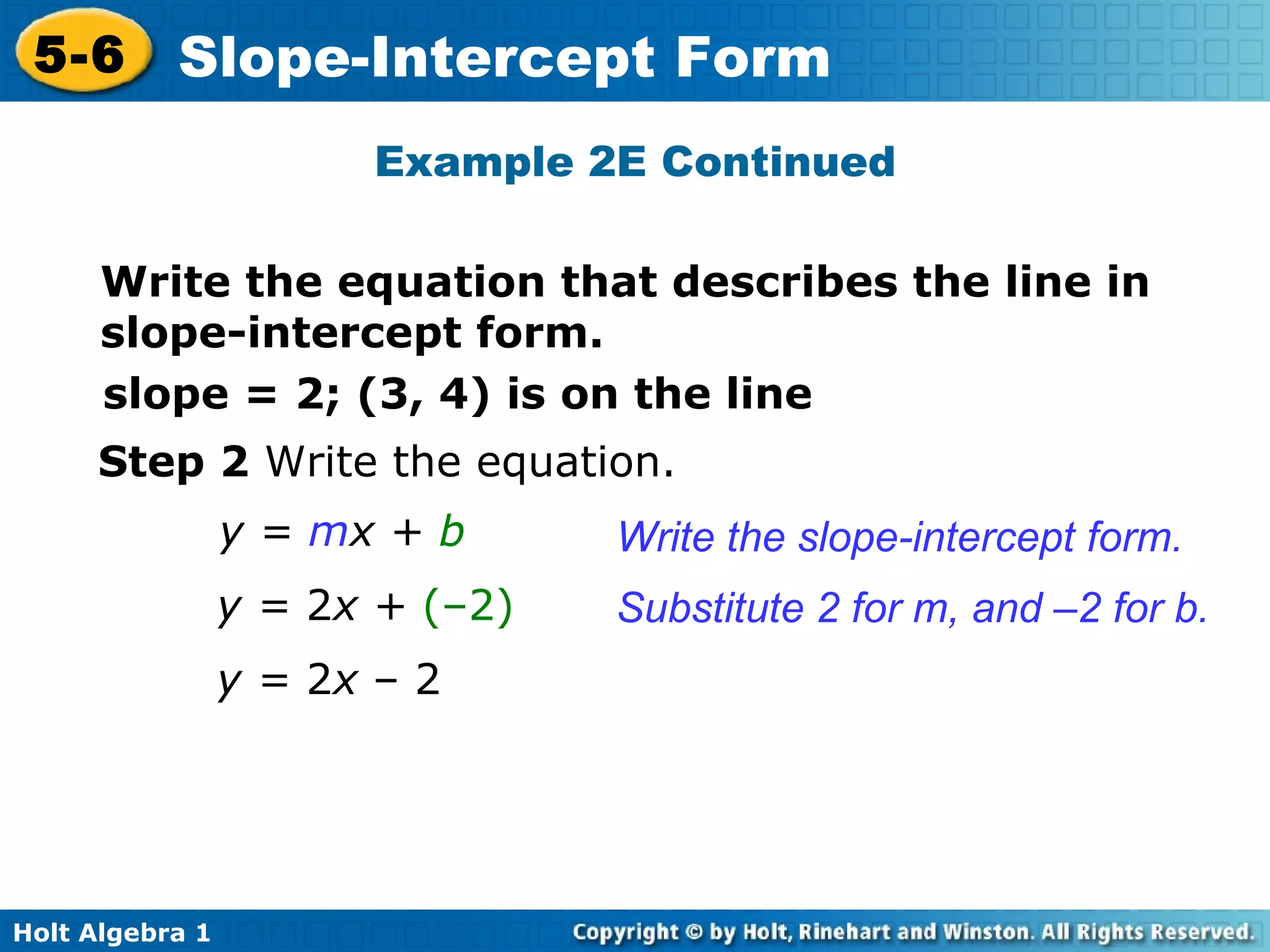 5-6 Slope-Intercept Form

Example 2E Continued

Write the equation that describes the line in slope-intercept form.

slope = 2; (3, 4) is on the line

Step 2 Write the equation.

$y = mx + b$ Write the slope-intercept form.

$y = 2x + (-2)$ Substitute 2 for m, and –2 for b.

$y = 2x - 2$

Holt Algebra 1

Copyright © by Holt, Rinehart and Winston. All Rights Reserved.